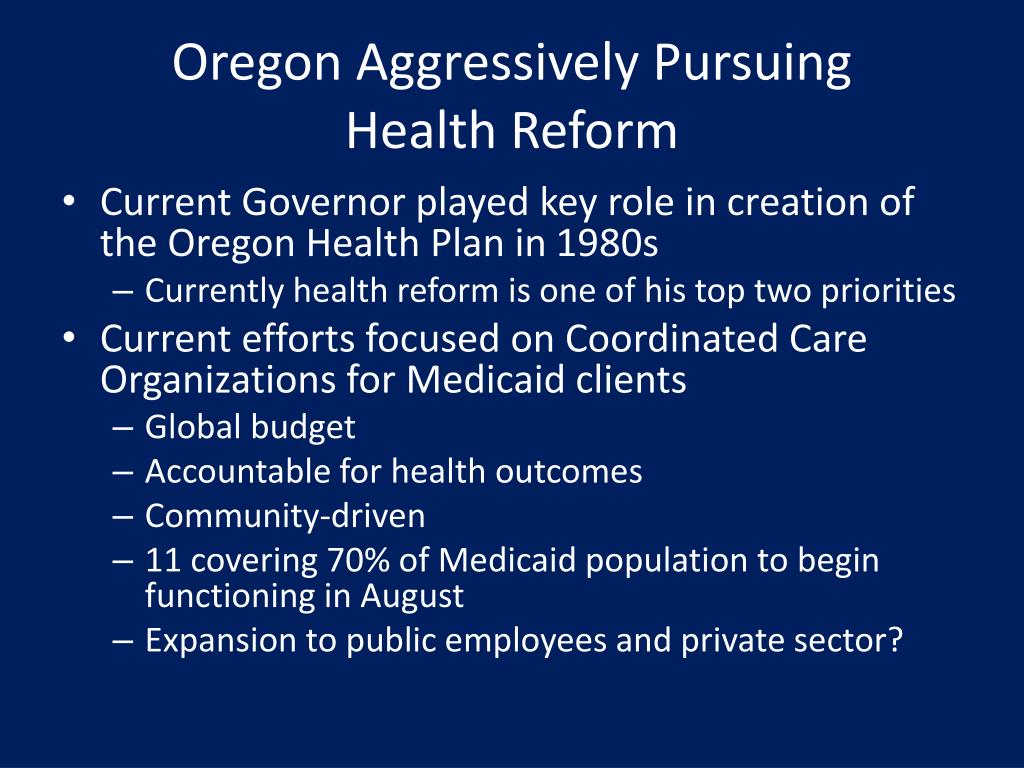 Oregon Aggressively Pursuing Health Reform

• Current Governor played key role in creation of the Oregon Health Plan in 1980s
  – Currently health reform is one of his top two priorities
• Current efforts focused on Coordinated Care Organizations for Medicaid clients
  – Global budget
  – Accountable for health outcomes
  – Community-driven
  – 11 covering 70% of Medicaid population to begin functioning in August
  – Expansion to public employees and private sector?